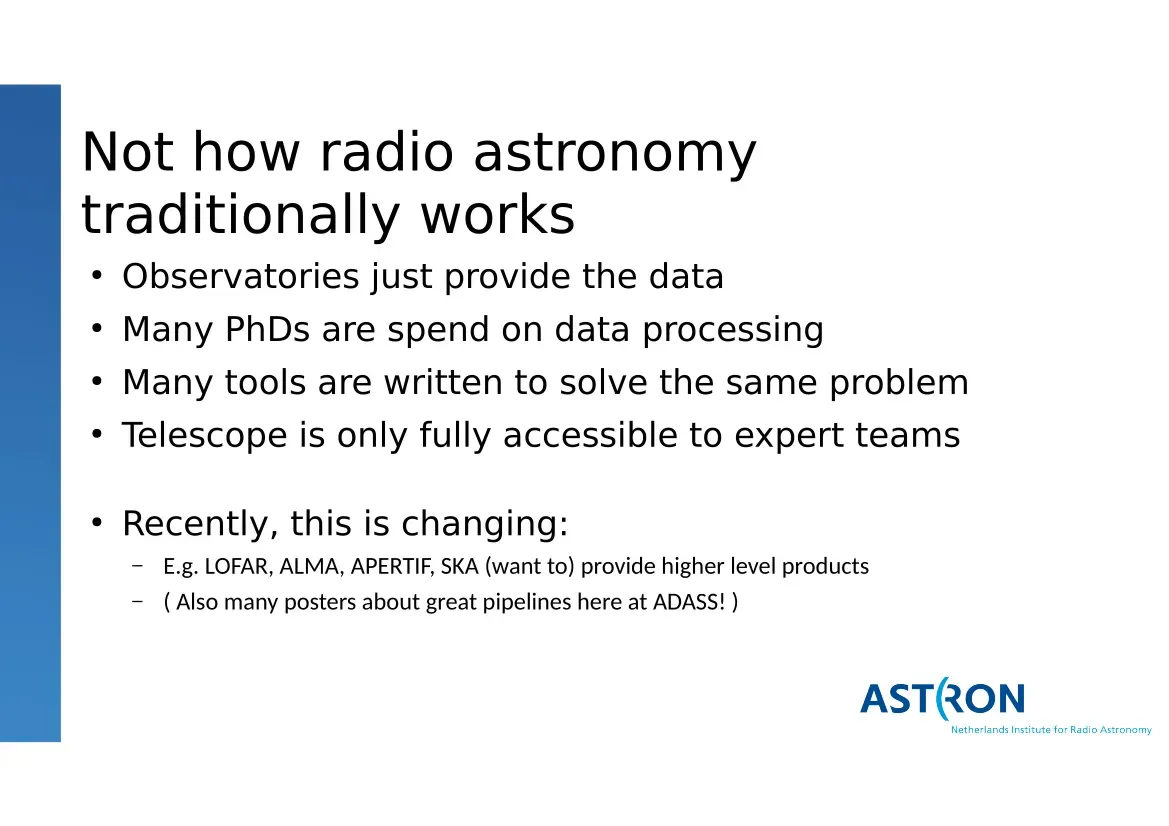 Not how radio astronomy traditionally works

• Observatories just provide the data
• Many PhDs are spend on data processing
• Many tools are written to solve the same problem
• Telescope is only fully accessible to expert teams

• Recently, this is changing:
– E.g. LOFAR, ALMA, APERTIF, SKA (want to) provide higher level products
– ( Also many posters about great pipelines here at ADASS! )

ASTRON
Netherlands Institute for Radio Astronomy